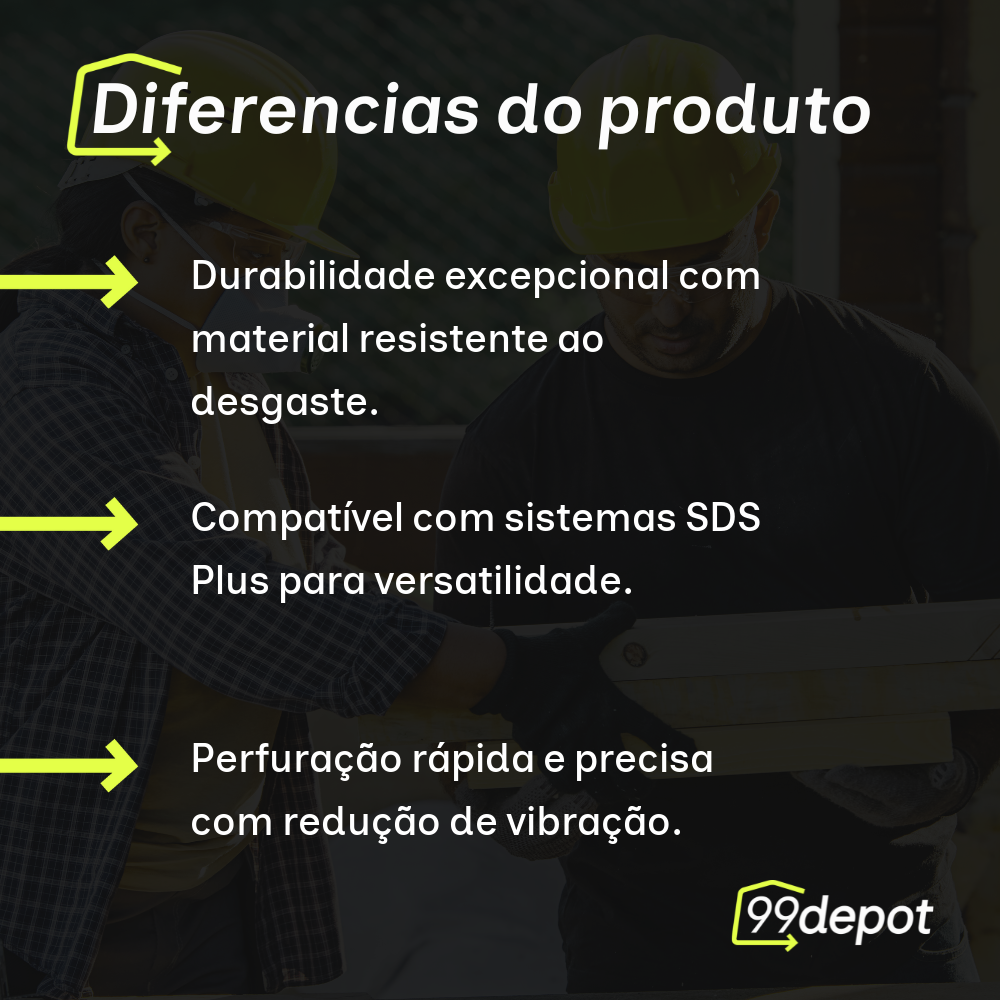 Diferencias do produto

Durabilidade excepcional com material resistente ao desgaste.

Compatível com sistemas SDS Plus para versatilidade.

Perfuração rápida e precisa com redução de vibração.

99depot